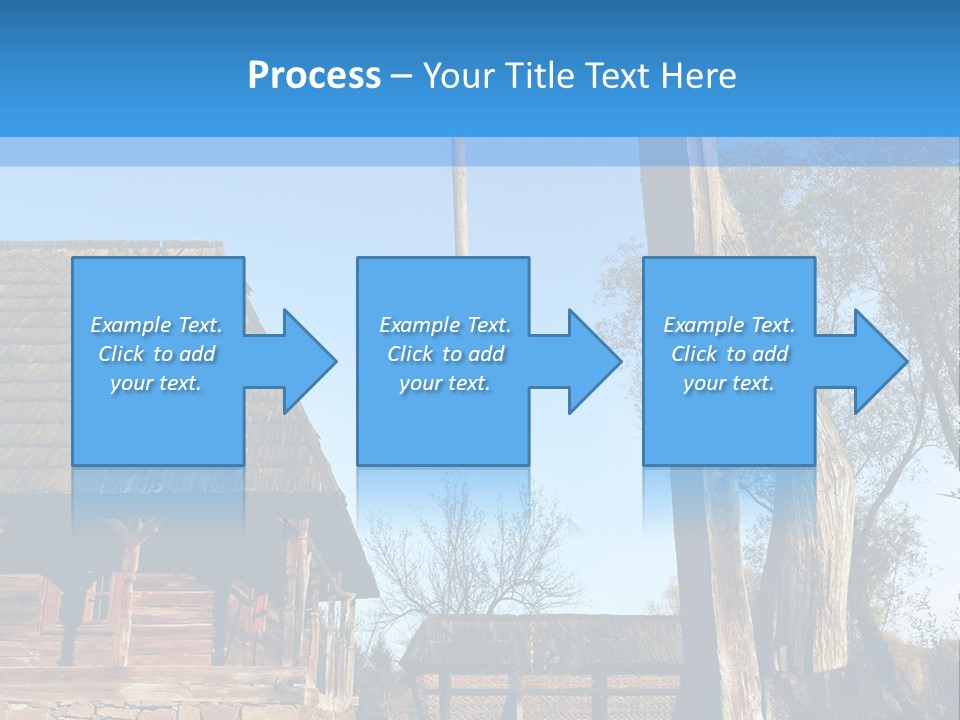 Process – Your Title Text Here

Example Text. Click to add your text.

Example Text. Click to add your text.

Example Text. Click to add your text.